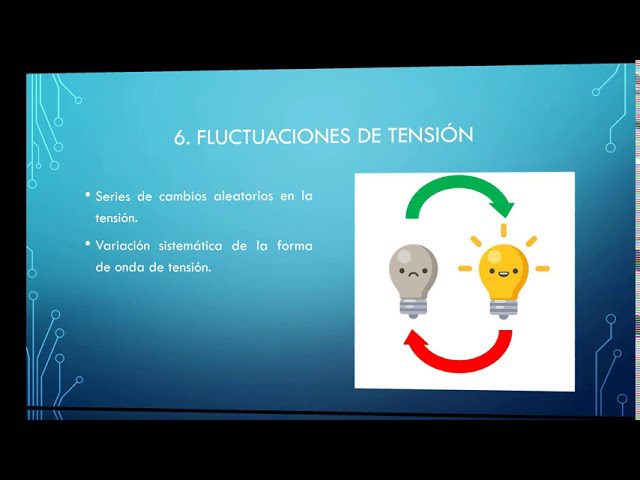 6. FLUCTUACIONES DE TENSIÓN

• Series de cambios aleatorios en la tensión.

• Variación sistemática de la forma de onda de tensión.